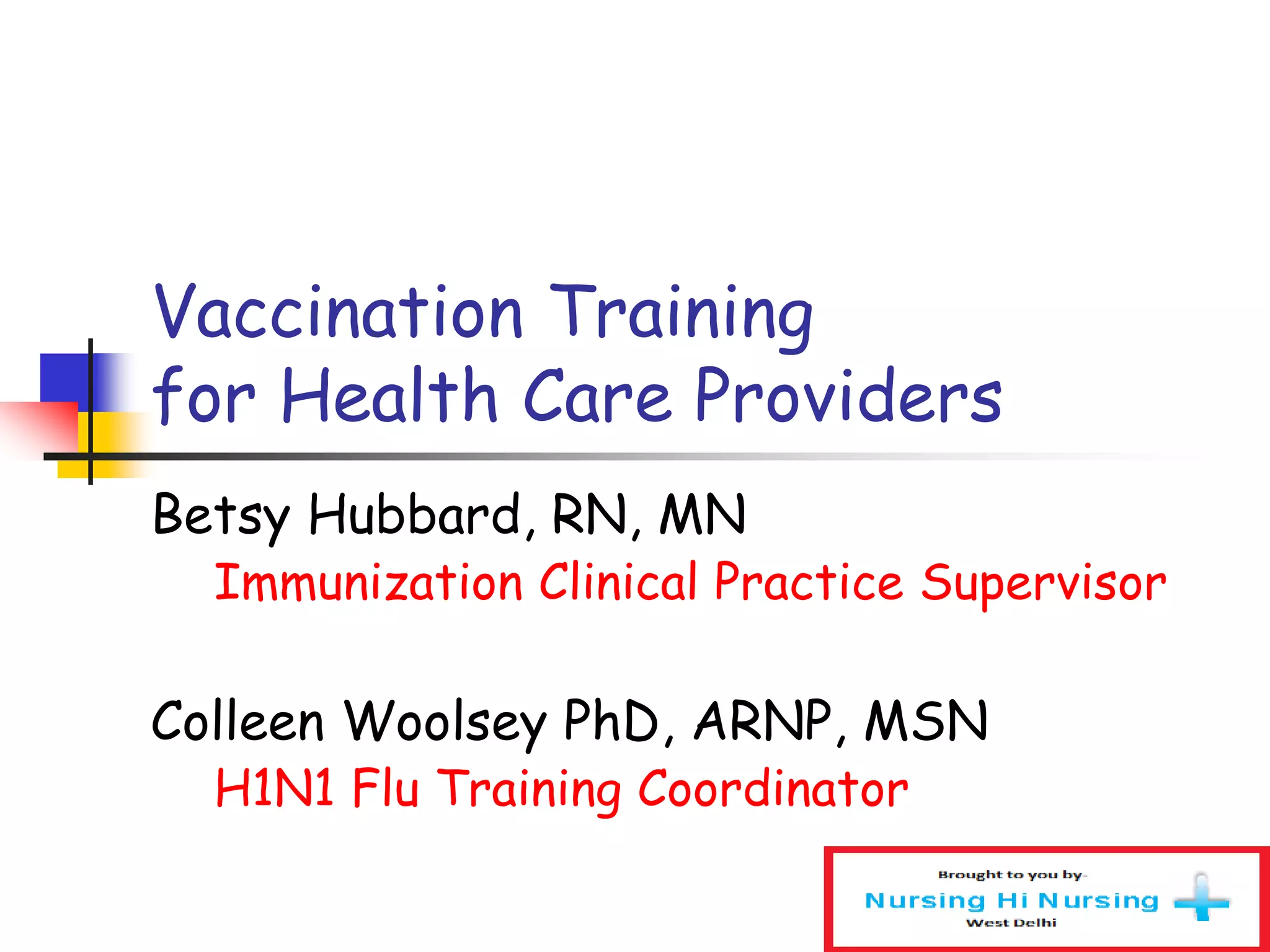 Vaccination Training for Health Care Providers

Betsy Hubbard, RN, MN

Immunization Clinical Practice Supervisor

Colleen Woolsey PhD, ARNP, MSN

H1N1 Flu Training Coordinator

Brought to you by-
Nursing Hi Nursing
West Delhi